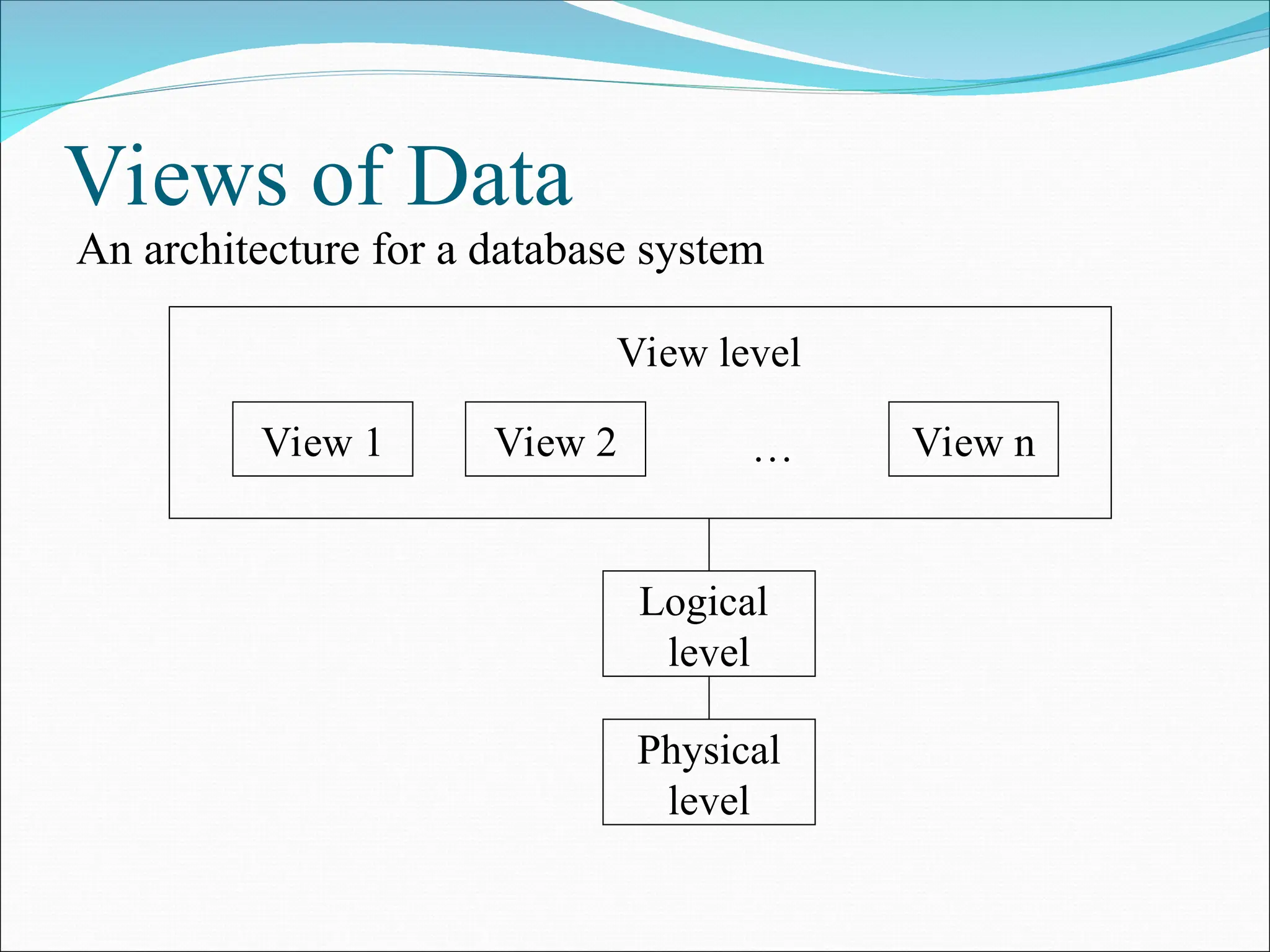 Views of Data

An architecture for a database system

View level

View 1

View 2

…

View n

Logical level

Physical level